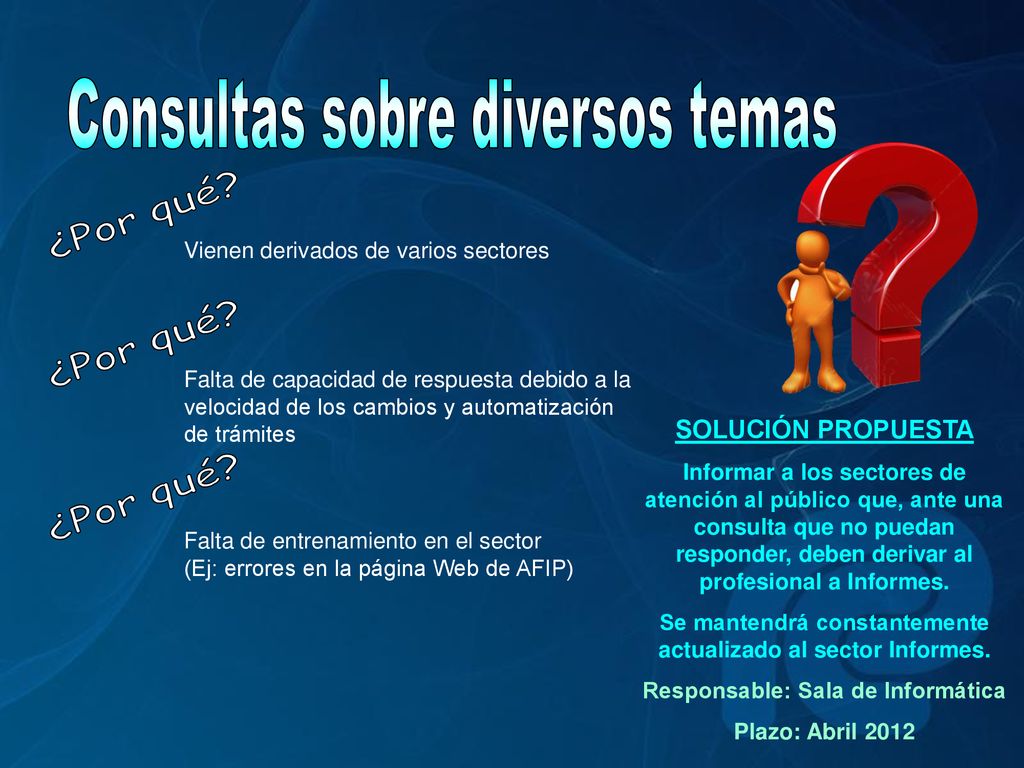 Consultas sobre diversos temas

¿Por qué?

Vienen derivados de varios sectores

¿Por qué?

Falta de capacidad de respuesta debido a la velocidad de los cambios y automatización de trámites

¿Por qué?

Falta de entrenamiento en el sector
(Ej: errores en la página Web de AFIP)

SOLUCIÓN PROPUESTA

Informar a los sectores de atención al público que, ante una consulta que no puedan responder, deben derivar al profesional a Informes.

Se mantendrá constantemente actualizado al sector Informes.

Responsable: Sala de Informática

Plazo: Abril 2012